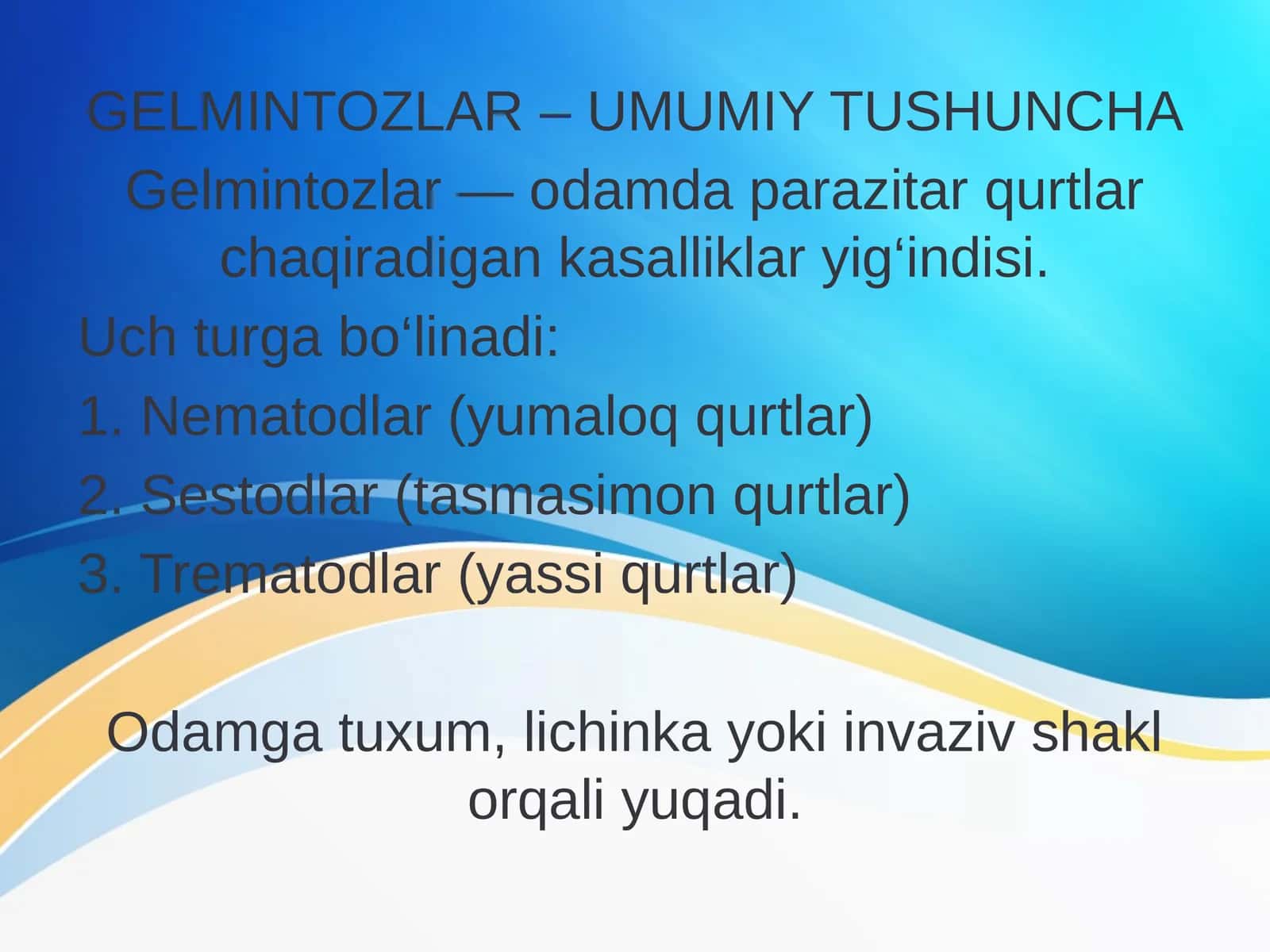 GELMINTOZLAR – UMUMIY TUSHUNCHA

Gelmintozlar — odamda parazitar qurtlar chaqiradigan kasalliklar yig‘indisi.

Uch turga bo‘linadi:

1. Nematodlar (yumaloq qurtlar)

2. Sestodlar (tasmasimon qurtlar)

3. Trematodlar (yassi qurtlar)

Odamga tuxum, lichinka yoki invaziv shakl orqali yuqadi.